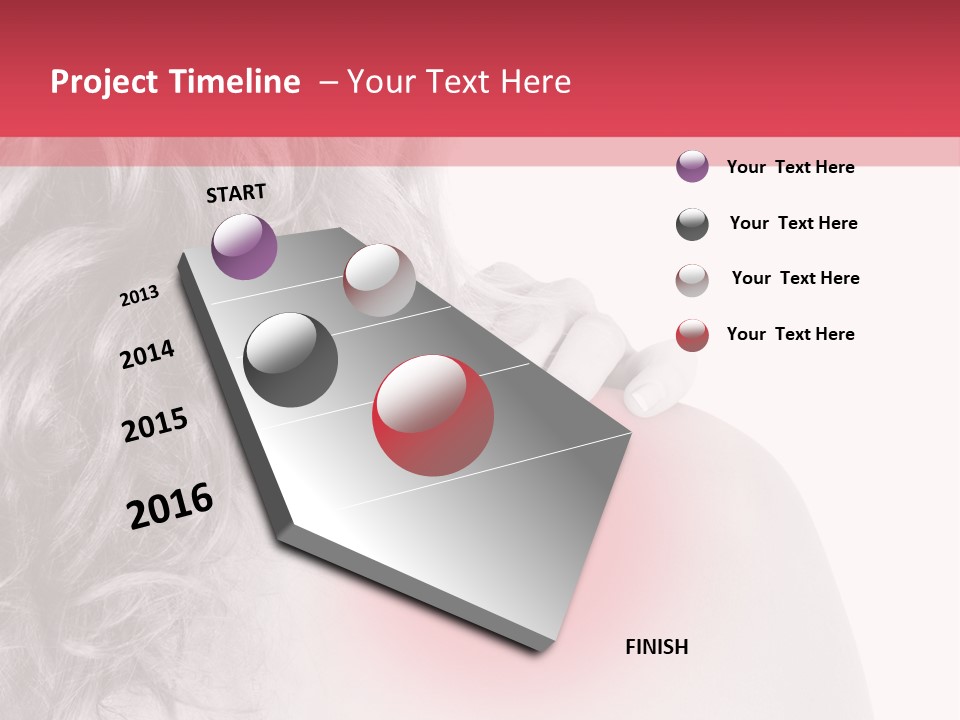 Project Timeline – Your Text Here

START

2013

2014

2015

2016

FINISH

Your Text Here

Your Text Here

Your Text Here

Your Text Here